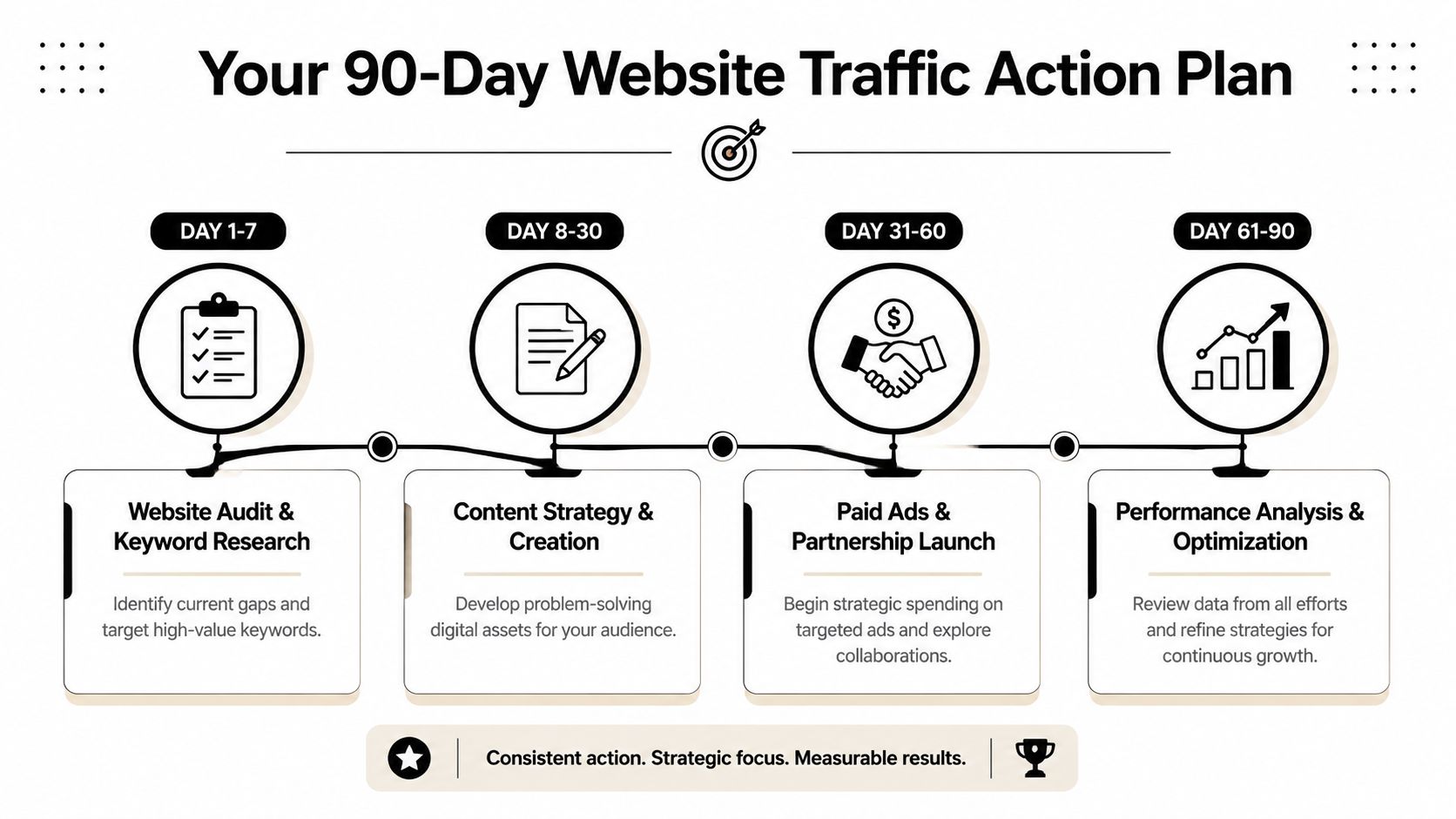 Your 90-Day Website Traffic Action Plan

DAY 1-7

Website Audit & Keyword Research

Identify current gaps and target high-value keywords.

DAY 8-30

Content Strategy & Creation

Develop problem-solving digital assets for your audience.

DAY 31-60

$

Paid Ads & Partnership Launch

Begin strategic spending on targeted ads and explore collaborations.

DAY 61-90

Performance Analysis & Optimization

Review data from all efforts and refine strategies for continuous growth.

Consistent action. Strategic focus. Measurable results.